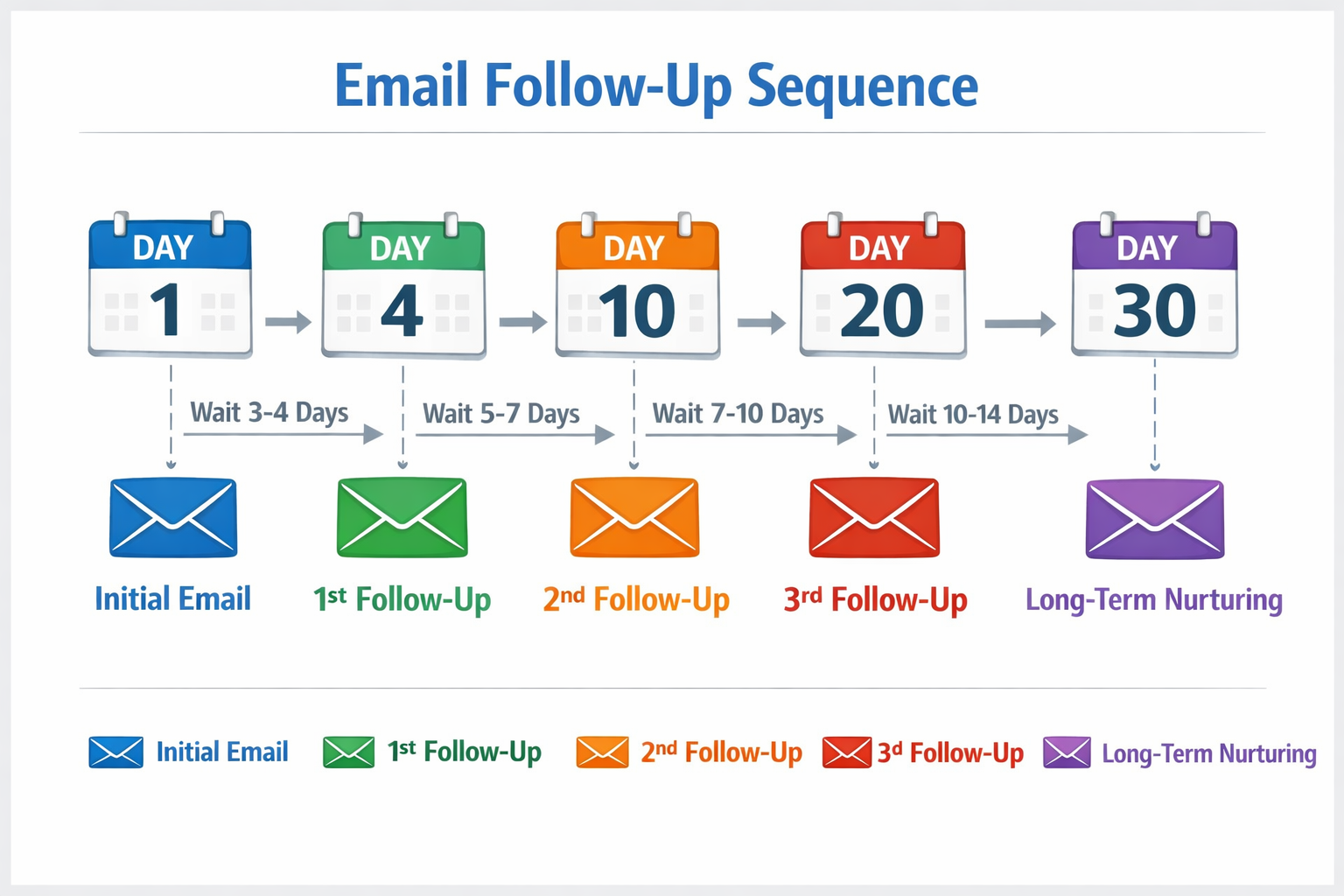 Email Follow-Up Sequence

DAY 1

DAY 4

DAY 10

DAY 20

DAY 30

Wait 3-4 Days

Wait 5-7 Days

Wait 7-10 Days

Wait 10-14 Days

Initial Email

1st Follow-Up

2nd Follow-Up

3rd Follow-Up

Long-Term Nurturing

Initial Email

1st Follow-Up

2nd Follow-Up

3d Follow-Up

Long-Term Nurturing